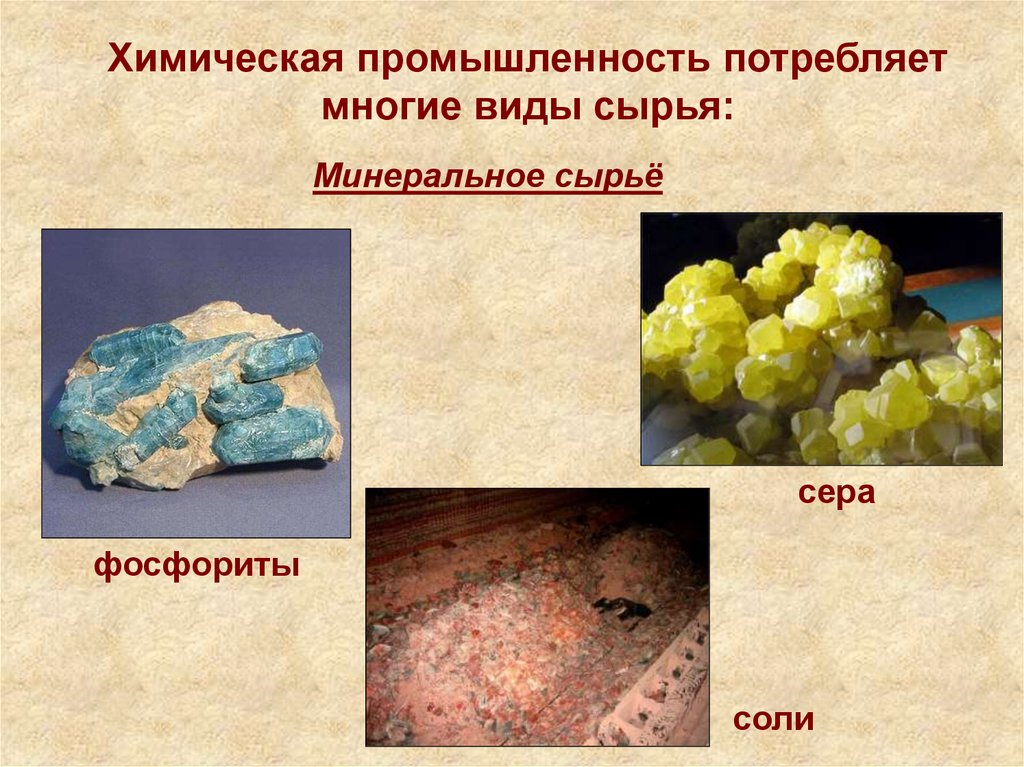 Химическая промышленность потребляет многие виды сырья:

Минеральное сырьё

сера

фосфориты

соли